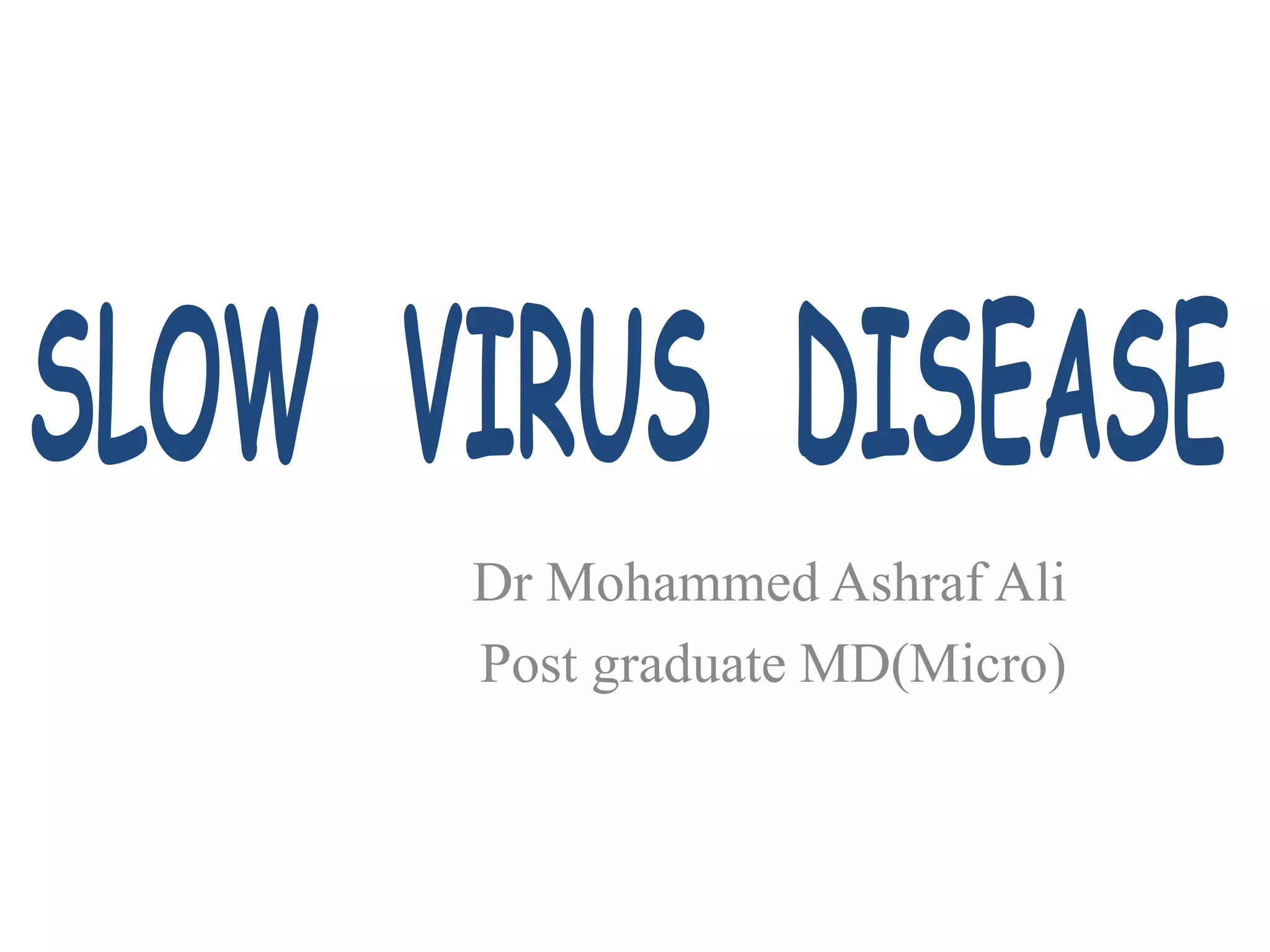 SLOW VIRUS DISEASE

Dr Mohammed Ashraf Ali
Post graduate MD(Micro)